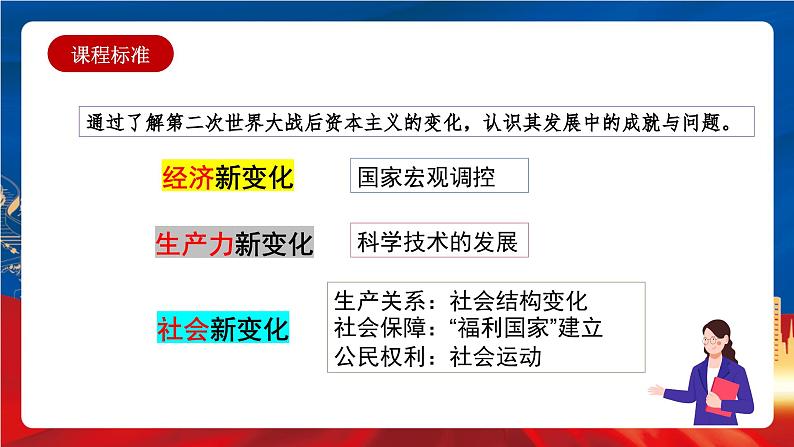 课程标准

通过了解第二次世界大战后资本主义的变化，认识其发展中的成就与问题。

经济新变化

国家宏观调控

生产力新变化

科学技术的发展

社会新变化

生产关系：社会结构变化
社会保障：“福利国家”建立
公民权利：社会运动